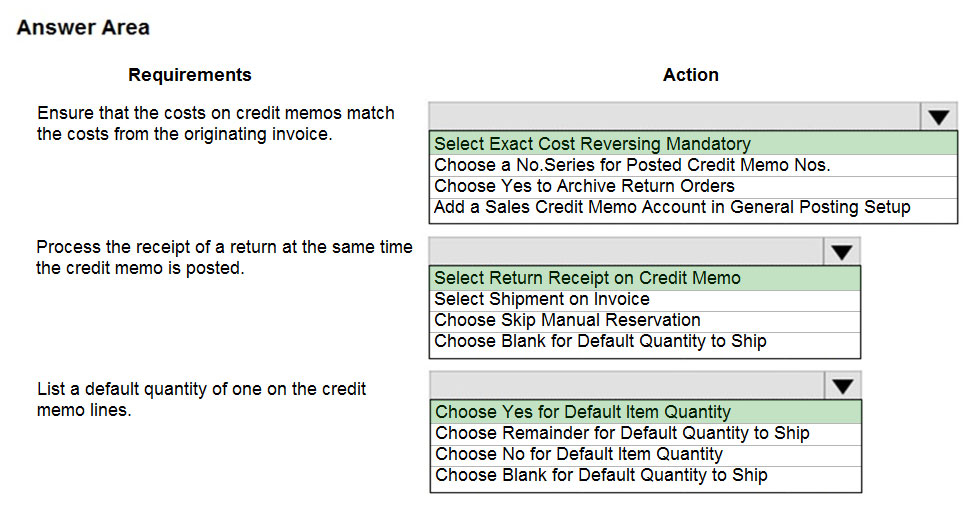 Answer Area

Requirements

Action

Ensure that the costs on credit memos match the costs from the originating invoice.

Select Exact Cost Reversing Mandatory
Choose a No.Series for Posted Credit Memo Nos.
Choose Yes to Archive Return Orders
Add a Sales Credit Memo Account in General Posting Setup

Process the receipt of a return at the same time the credit memo is posted.

Select Return Receipt on Credit Memo
Select Shipment on Invoice
Choose Skip Manual Reservation
Choose Blank for Default Quantity to Ship

List a default quantity of one on the credit memo lines.

Choose Yes for Default Item Quantity
Choose Remainder for Default Quantity to Ship
Choose No for Default Item Quantity
Choose Blank for Default Quantity to Ship